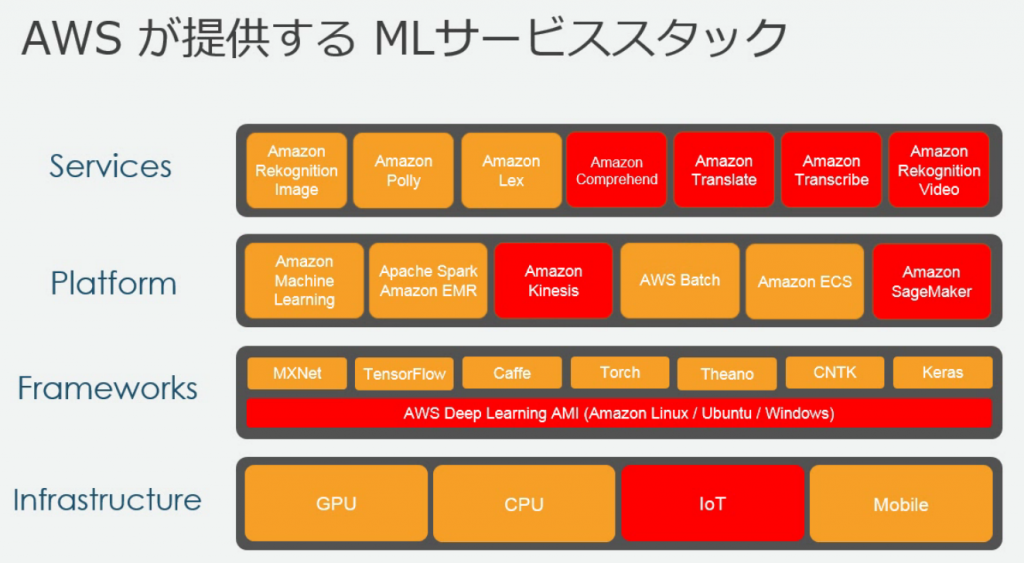 AWS が提供する MLサービススタック

Services

Amazon Rekognition Image

Amazon Polly

Amazon Lex

Amazon Comprehend

Amazon Translate

Amazon Transcribe

Amazon Rekognition Video

Platform

Amazon Machine Learning

Apache Spark Amazon EMR

Amazon Kinesis

AWS Batch

Amazon ECS

Amazon SageMaker

Frameworks

MXNet

TensorFlow

Caffe

Torch

Theano

CNTK

Keras

AWS Deep Learning AMI (Amazon Linux / Ubuntu / Windows)

Infrastructure

GPU

CPU

IoT

Mobile